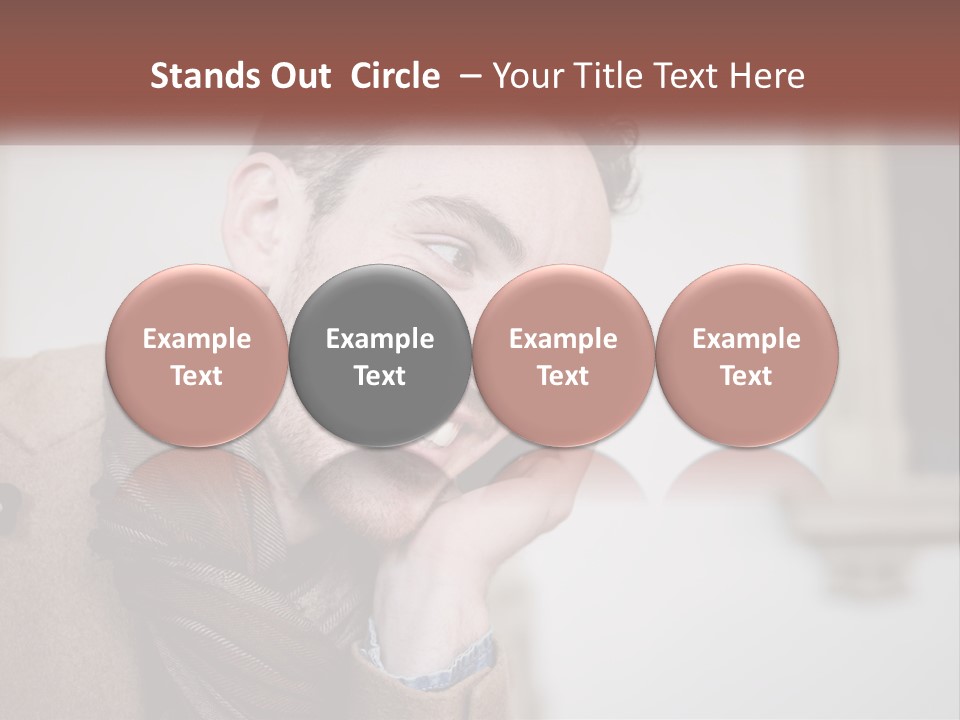 Stands Out Circle – Your Title Text Here

Example Text

Example Text

Example Text

Example Text